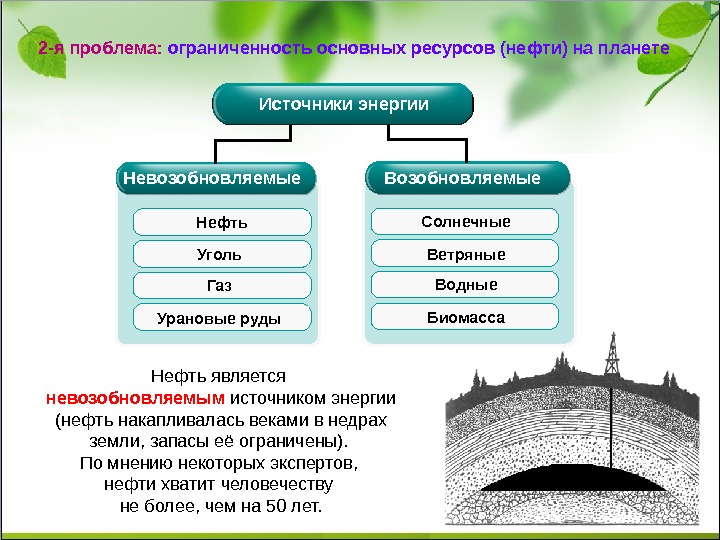 2-я проблема: ограниченность основных ресурсов (нефти) на планете

Источники энергии

Невозобновляемые

Нефть

Уголь

Газ

Урановые руды

Возобновляемые

Солнечные

Ветряные

Водные

Биомасса

Нефть является невозобновляемым источником энергии (нефть накапливалась веками в недрах земли, запасы её ограничены).
По мнению некоторых экспертов, нефти хватит человечеству не более, чем на 50 лет.